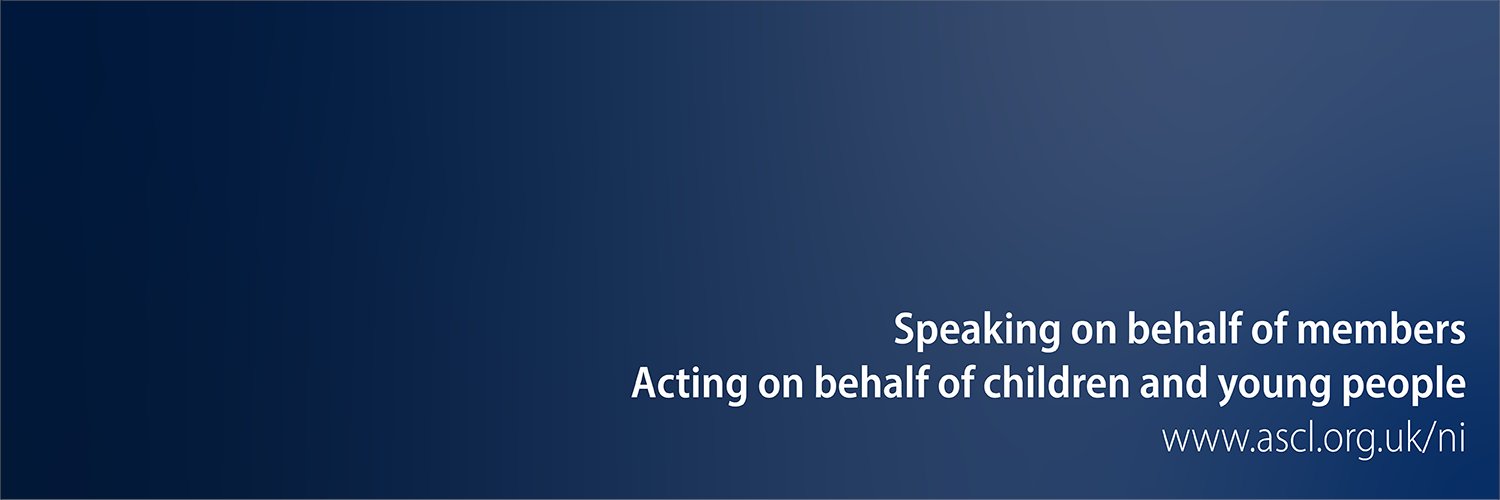 Speaking on behalf of members
Acting on behalf of children and young people
www.ascl.org.uk/ni